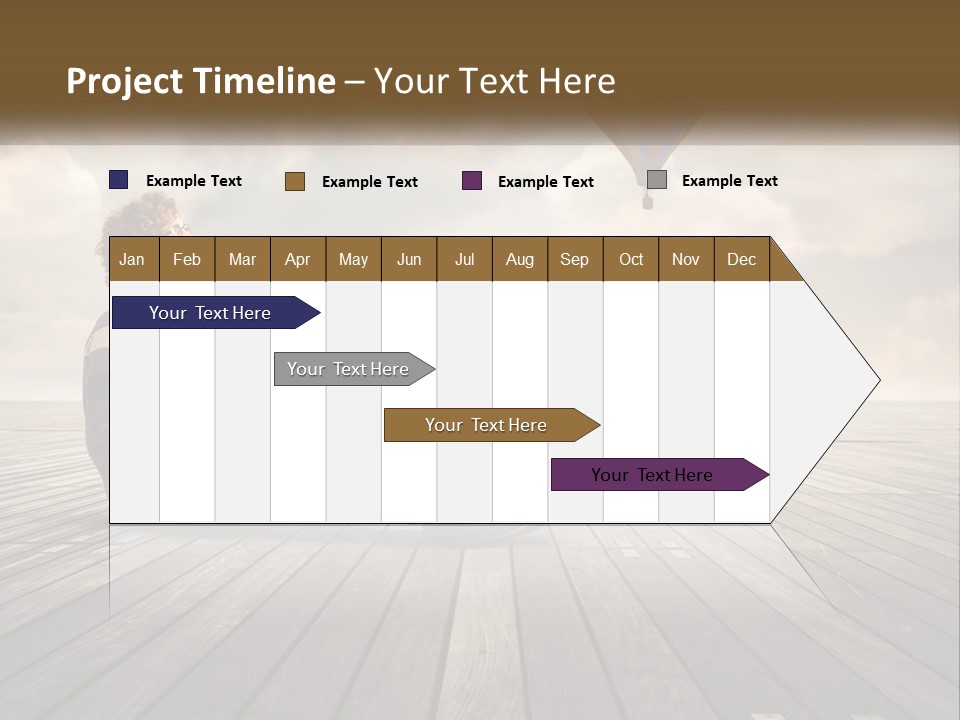 Project Timeline – Your Text Here

Example Text Example Text Example Text Example Text

| Jan | Feb | Mar | Apr | May | Jun | Jul | Aug | Sep | Oct | Nov | Dec |
|---|---|---|---|---|---|---|---|---|---|---|---|

Your Text Here

Your Text Here

Your Text Here

Your Text Here